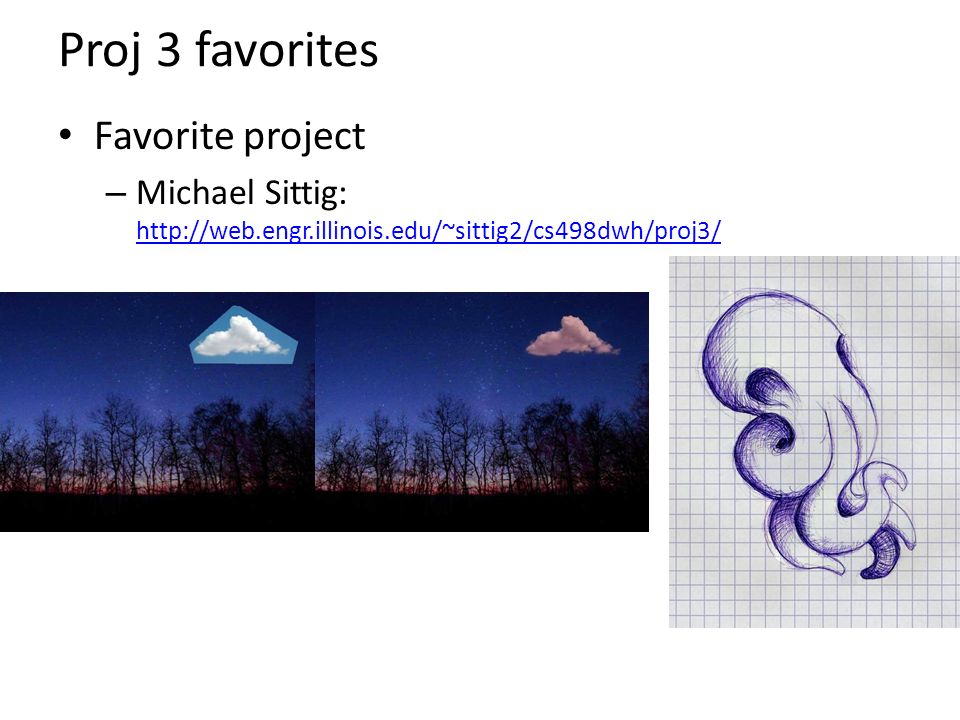 Proj 3 favorites

• Favorite project

– Michael Sittig: http://web.engr.illinois.edu/~sittig2/cs498dwh/proj3/